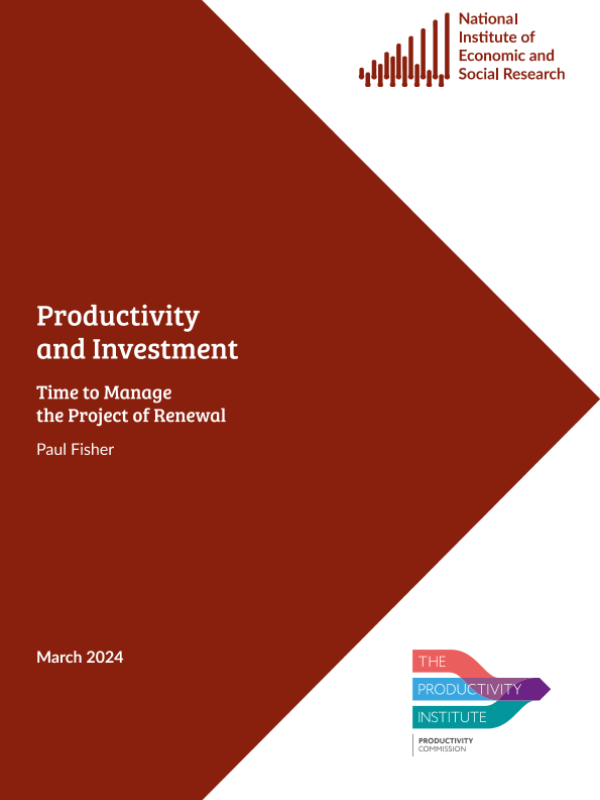 National Institute of Economic and Social Research

Productivity and Investment

Time to Manage the Project of Renewal

Paul Fisher

March 2024

THE PRODUCTIVITY INSTITUTE

PRODUCTIVITY COMMISSION